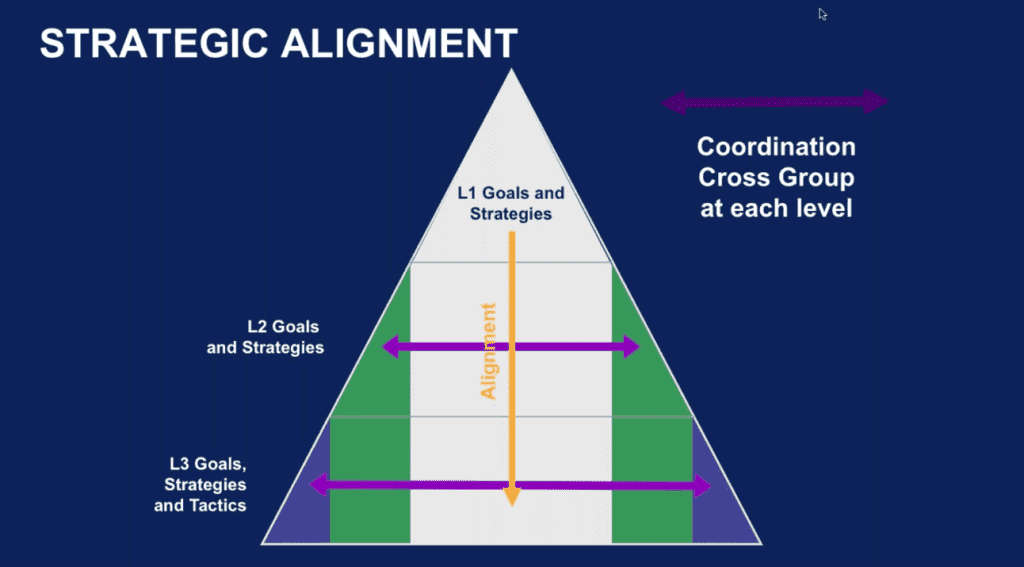 STRATEGIC ALIGNMENT

Coordination Cross Group at each level

L1 Goals and Strategies

L2 Goals and Strategies

Alignment

L3 Goals, Strategies and Tactics